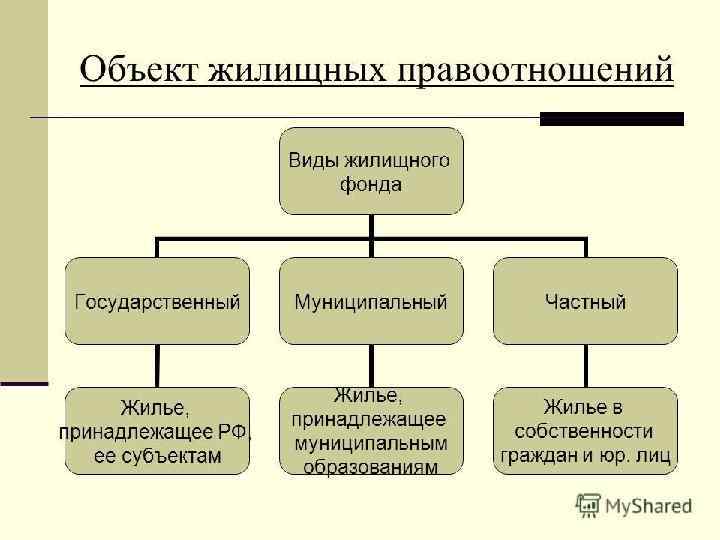 Объект жилищных правоотношений

Виды жилищного фонда

Государственный

Муниципальный

Частный

Жилье, принадлежащее РФ, ее субъектам

Жилье, принадлежащее муниципальным образованиям

Жилье в собственности граждан и юр. лиц

MyShared